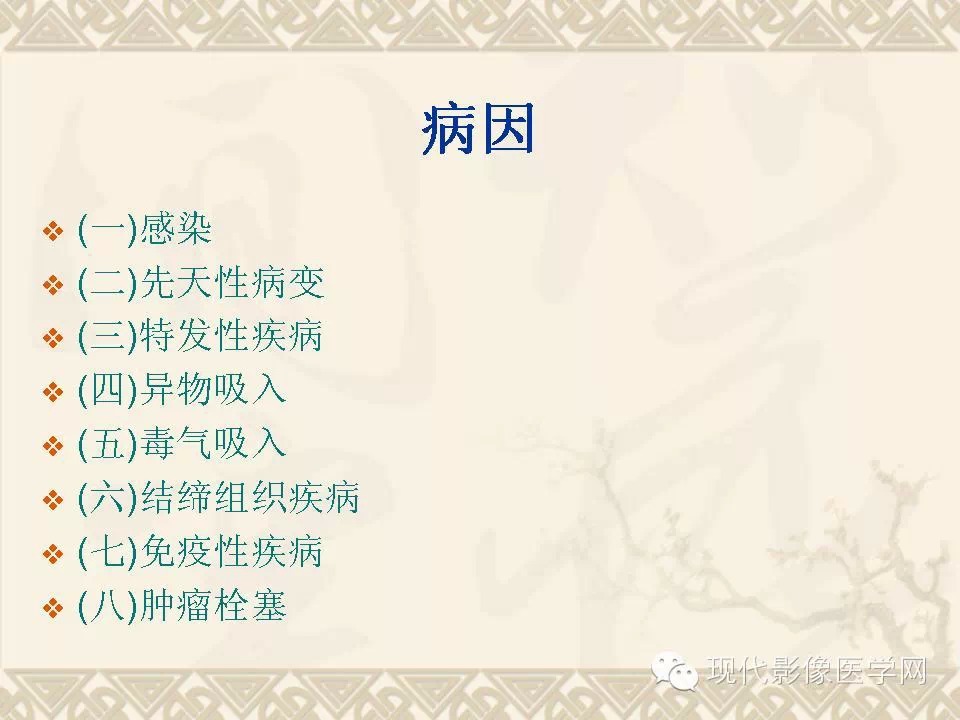 病因

❖ (一)感染
❖ (二)先天性病变
❖ (三)特发性疾病
❖ (四)异物吸入
❖ (五)毒气吸入
❖ (六)结缔组织疾病
❖ (七)免疫性疾病
❖ (八)肿瘤栓塞

现代影像医学网